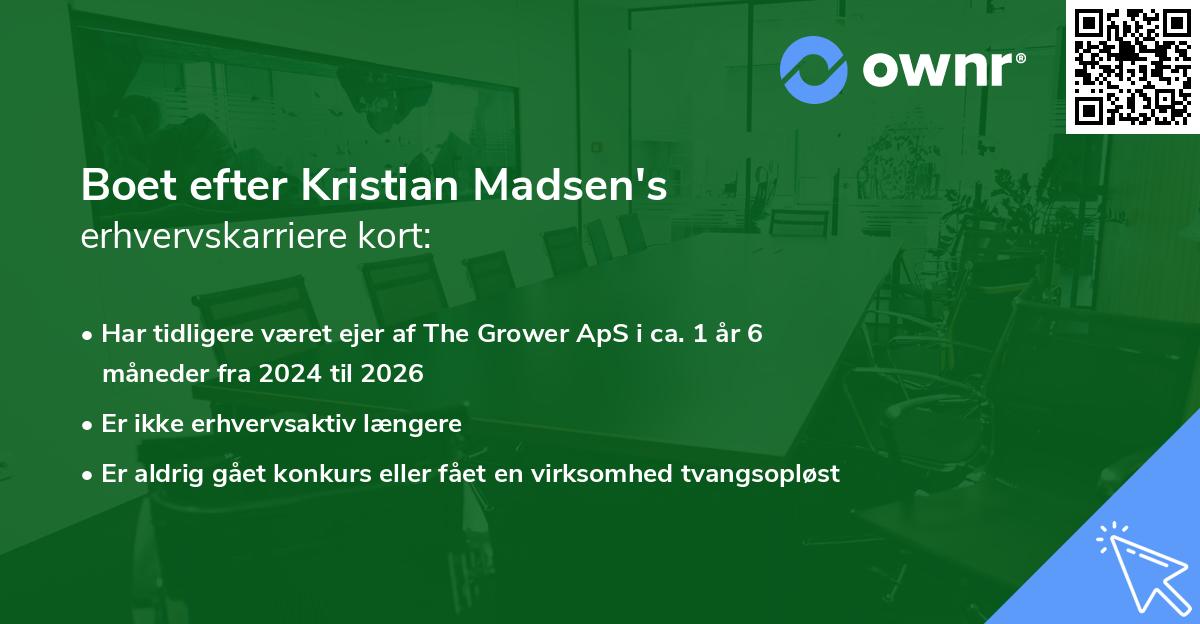 ownr®

Boet efter Kristian Madsen's
erhvervskarriere kort:

• Har tidligere været ejer af The Grower ApS i ca. 1 år 6 måneder fra 2024 til 2026
• Er ikke erhvervsaktiv længere
• Er aldrig gået konkurs eller fået en virksomhed tvangsopløst